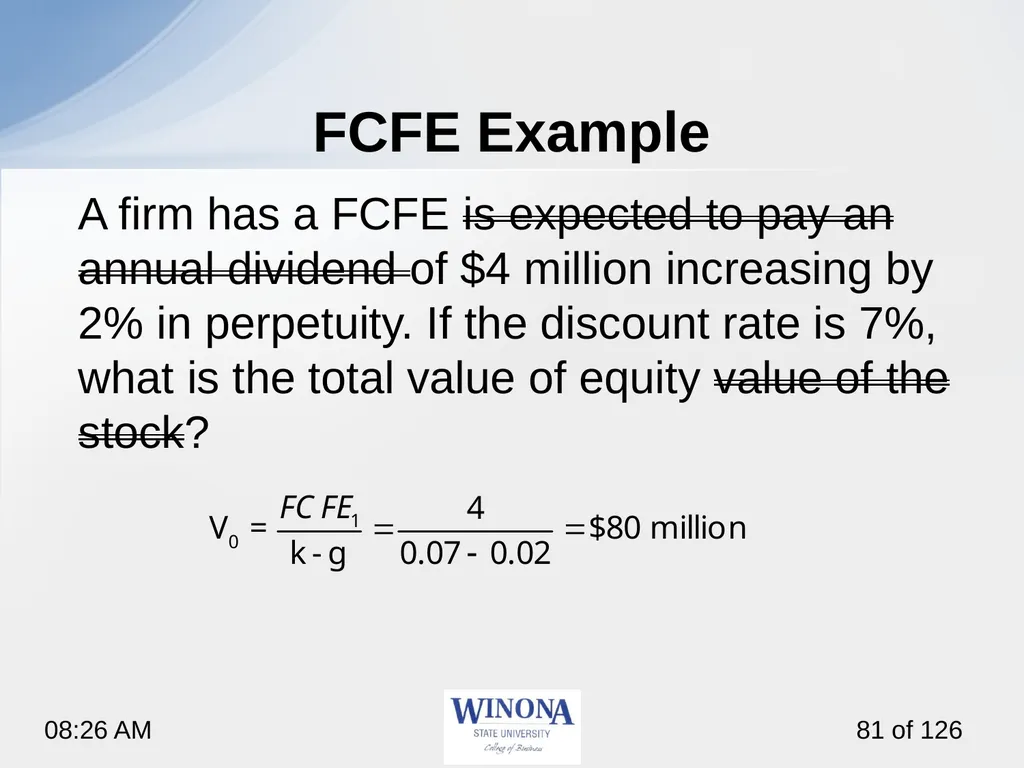 FCFE Example

A firm has a FCFE ~~is expected to pay an annual dividend~~ of \$4 million increasing by 2% in perpetuity. If the discount rate is 7%, what is the total value of equity ~~value of the stock~~?

$V_0 = \frac{FCFE_1}{k - g} = \frac{4}{0.07 - 0.02} = \$80 \text{ million}$

08:26 AM

WINONA STATE UNIVERSITY College of Business

81 of 126